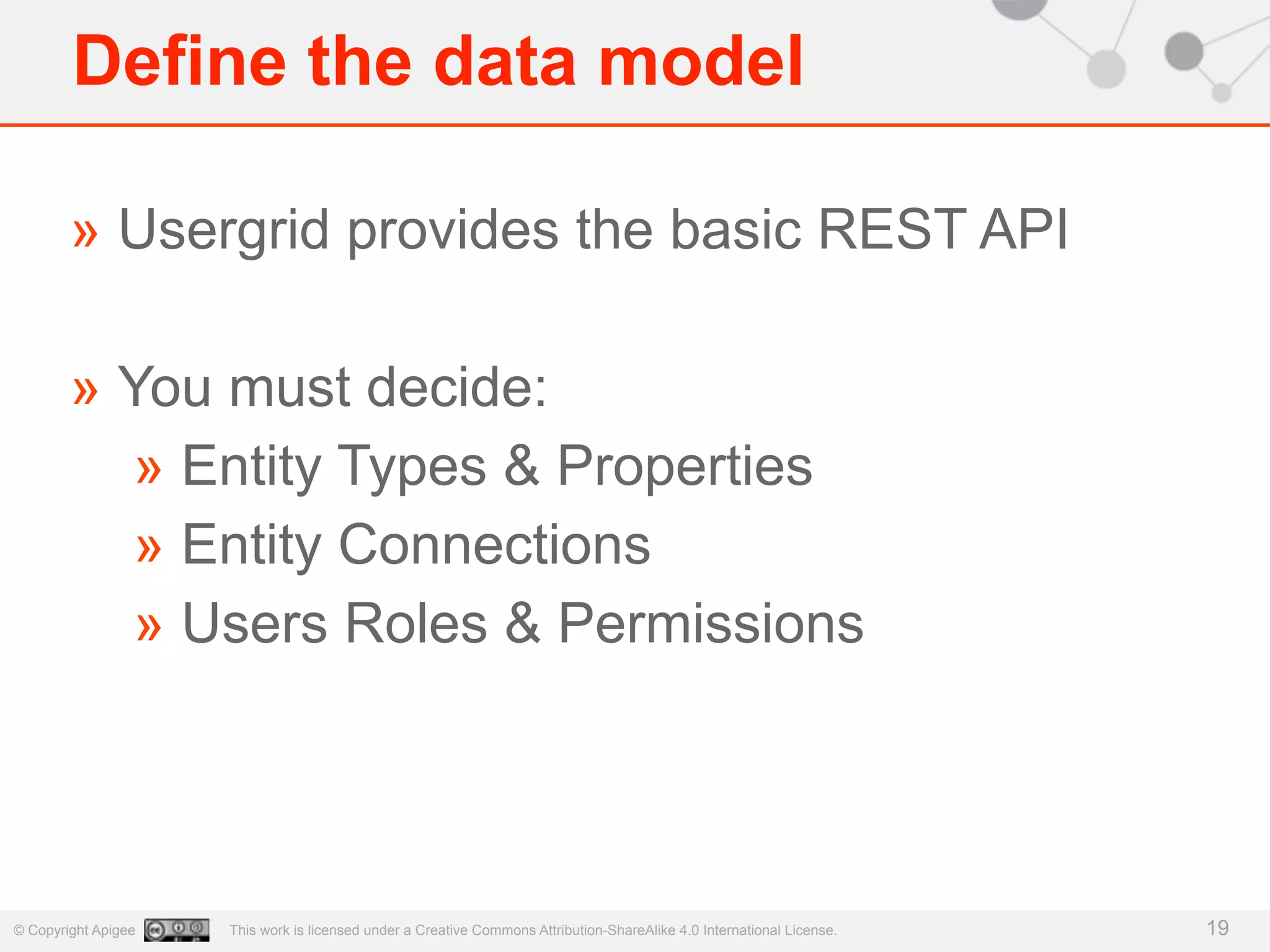 Define the data model

» Usergrid provides the basic REST API

» You must decide:

» Entity Types & Properties

» Entity Connections

» Users Roles & Permissions

© Copyright Apigee This work is licensed under a Creative Commons Attribution-ShareAlike 4.0 International License. 19